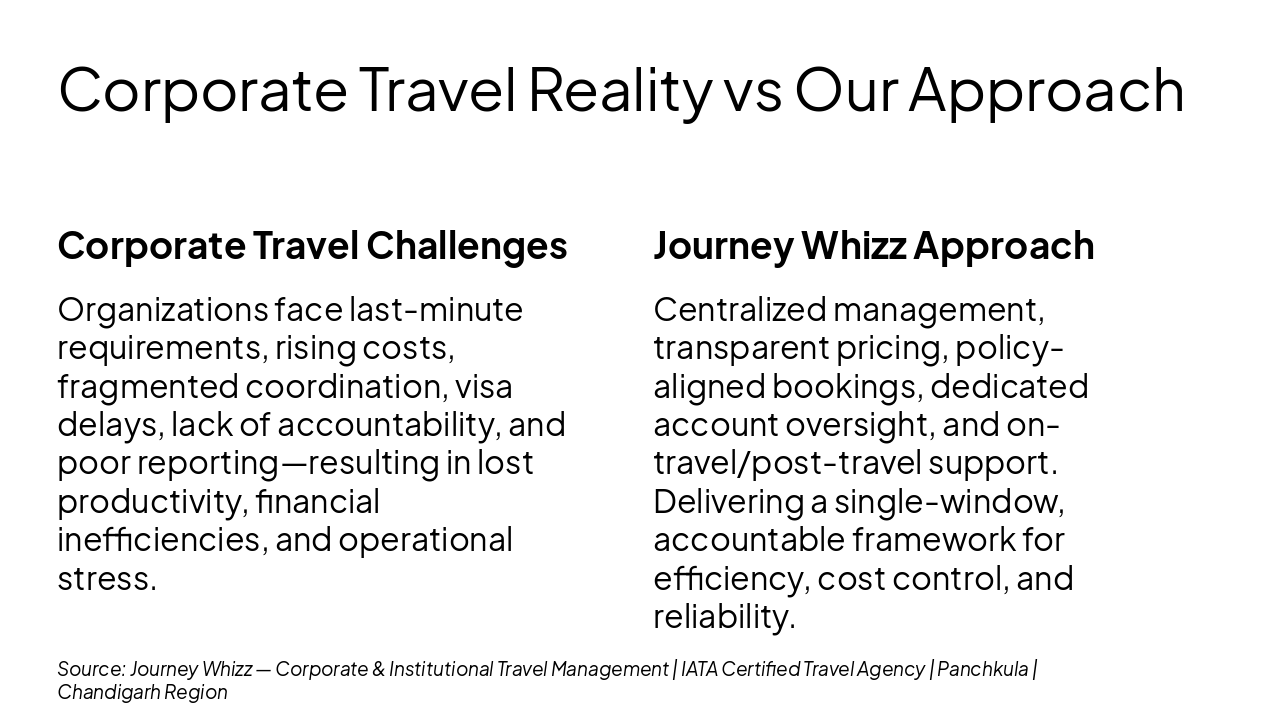 Corporate Travel Reality vs Our Approach

Corporate Travel Challenges

Organizations face last-minute requirements, rising costs, fragmented coordination, visa delays, lack of accountability, and poor reporting—resulting in lost productivity, financial inefficiencies, and operational stress.

Journey Whizz Approach

Centralized management, transparent pricing, policy-aligned bookings, dedicated account oversight, and on-travel/post-travel support. Delivering a single-window, accountable framework for efficiency, cost control, and reliability.

Source: Journey Whizz — Corporate & Institutional Travel Management | IATA Certified Travel Agency | Panchkula | Chandigarh Region